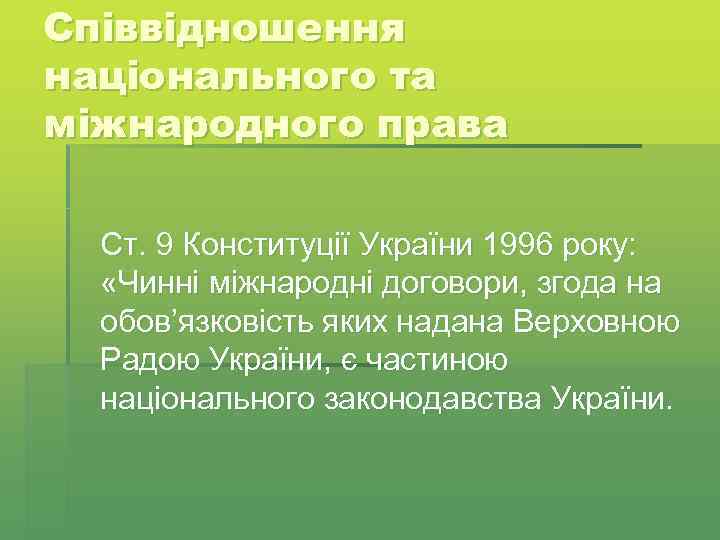 Співвідношення національного та міжнародного права

Ст. 9 Конституції України 1996 року: «Чинні міжнародні договори, згода на обов’язковість яких надана Верховною Радою України, є частиною національного законодавства України.